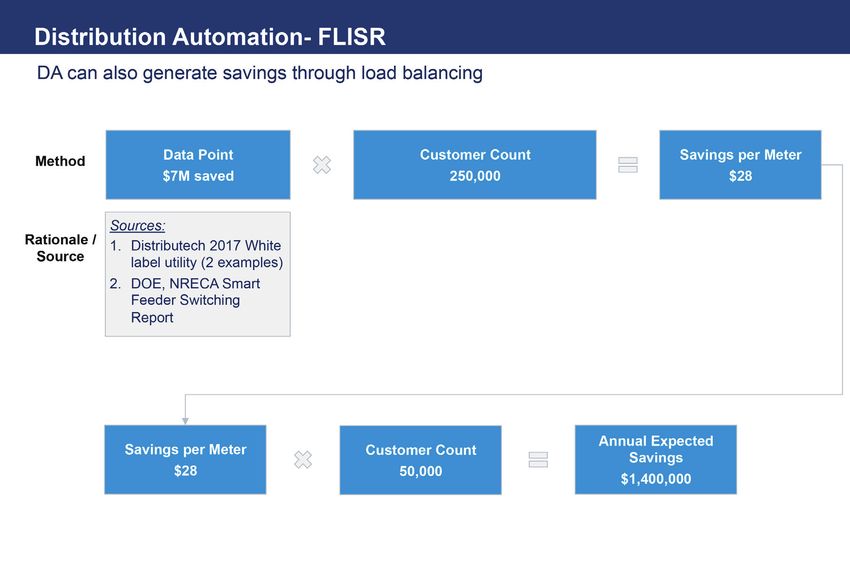 Distribution Automation- FLISR

DA can also generate savings through load balancing

Method

Data Point
$7M saved

Customer Count
250,000

Savings per Meter
$28

Rationale / Source

Sources:
1. Distributech 2017 White label utility (2 examples)
2. DOE, NRECA Smart Feeder Switching Report

Savings per Meter
$28

Customer Count
50,000

Annual Expected Savings
$1,400,000